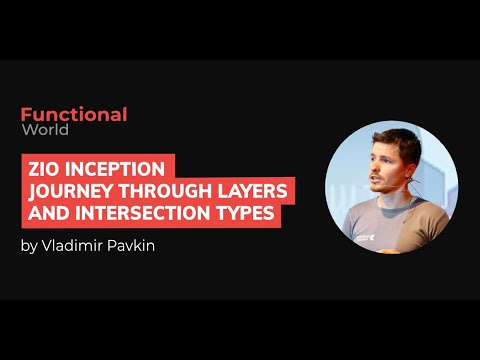 Functional
World

ZIO INCEPTION
JOURNEY THROUGH LAYERS
AND INTERSECTION TYPES

by Vladimir Pavkin